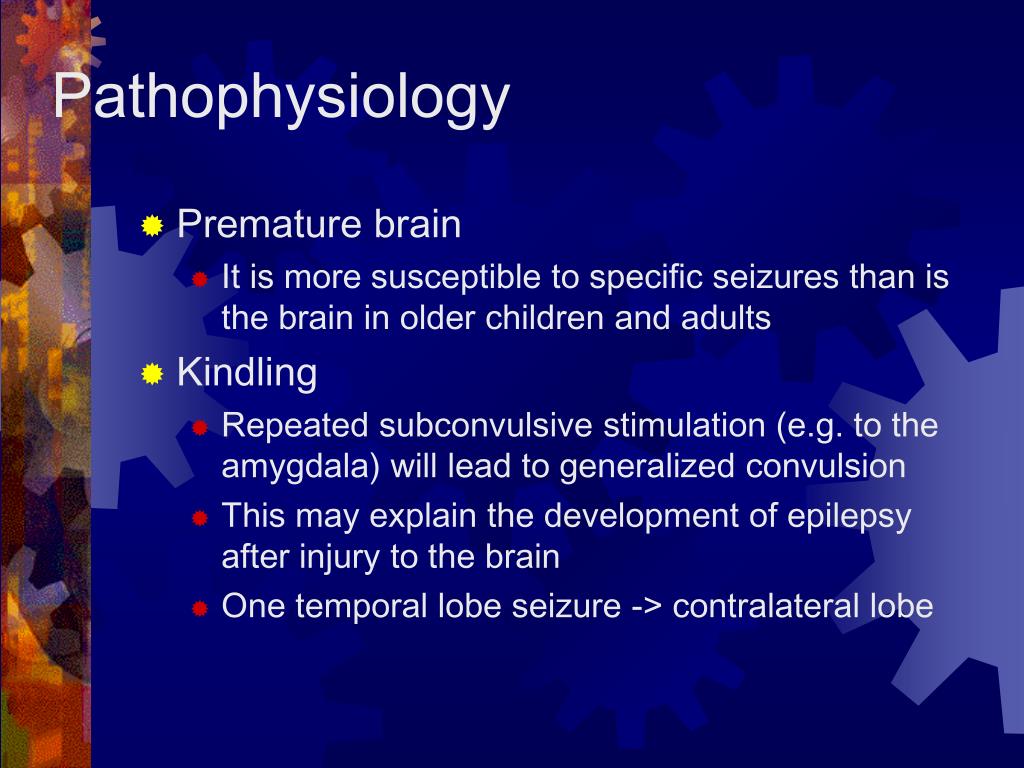 Pathophysiology

Premature brain

It is more susceptible to specific seizures than is the brain in older children and adults

Kindling

Repeated subconvulsive stimulation (e.g. to the amygdala) will lead to generalized convulsion

This may explain the development of epilepsy after injury to the brain

One temporal lobe seizure -> contralateral lobe